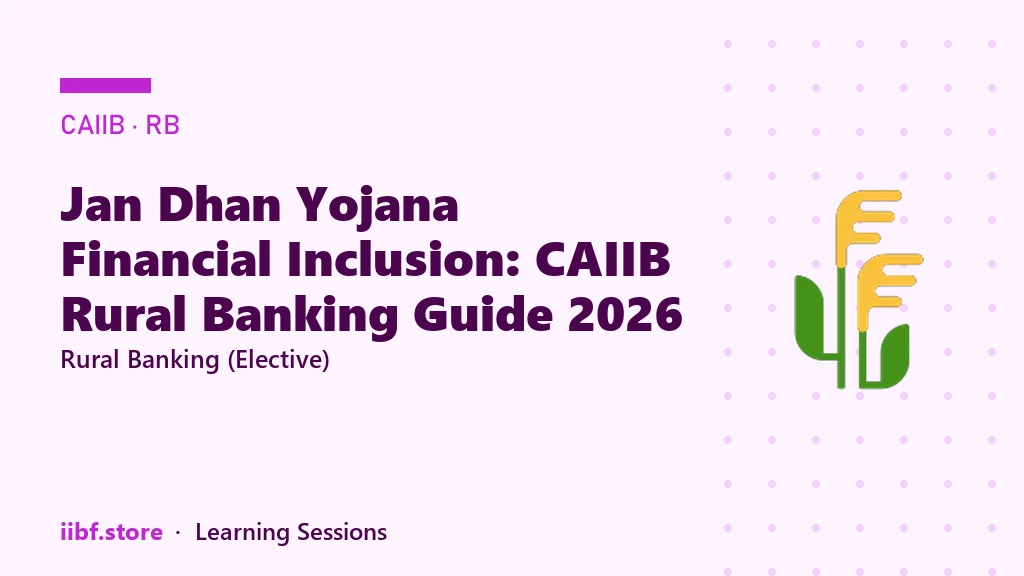 CAIIB · RB

Jan Dhan Yojana Financial Inclusion: CAIIB Rural Banking Guide 2026

Rural Banking (Elective)

iibf.store · Learning Sessions